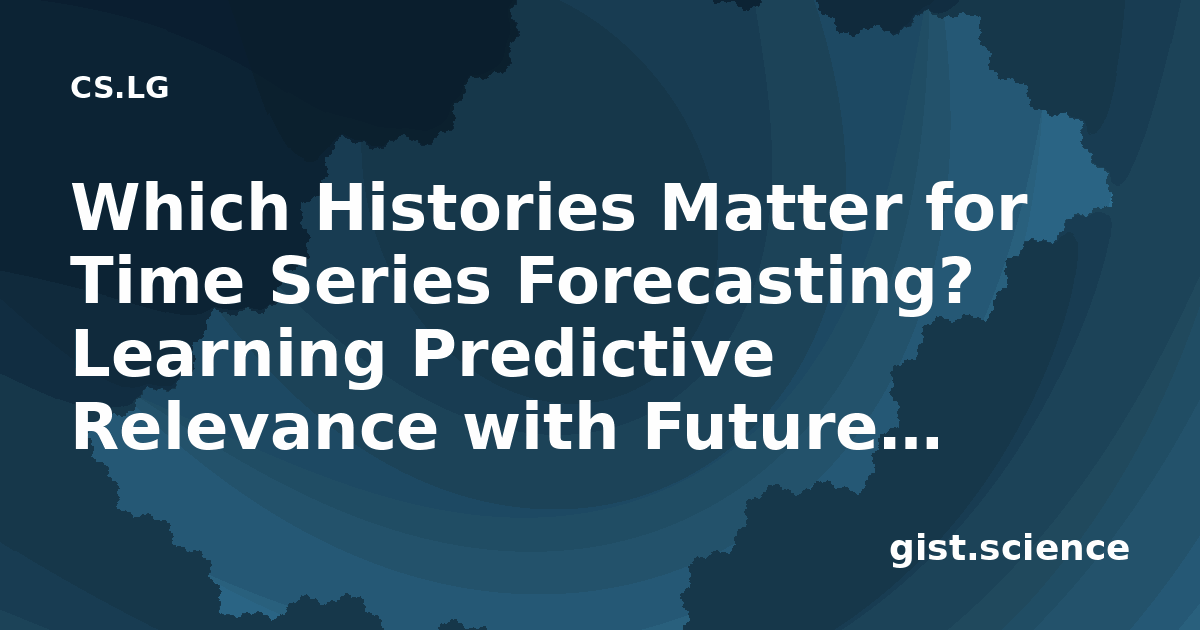 CS.LG

Which Histories Matter for Time Series Forecasting? Learning Predictive Relevance with Future...

gist.science